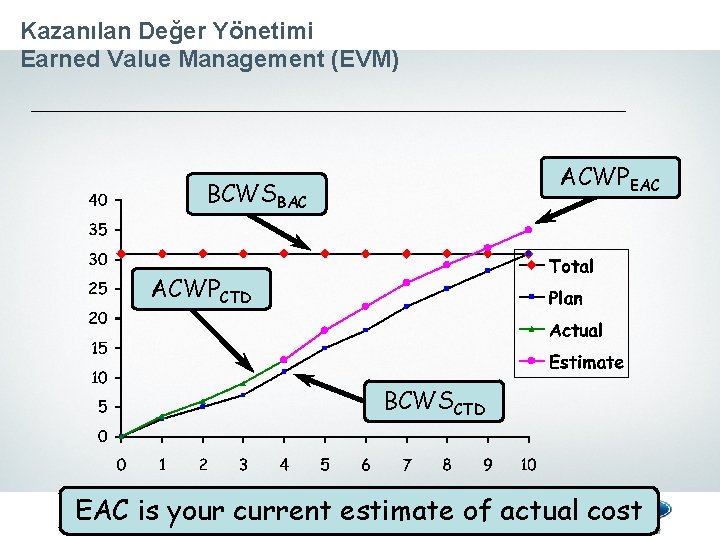 Kazanılan Değer Yönetimi
Earned Value Management (EVM)

$BCWS_{BAC}$

$ACWP_{EAC}$

$ACWP_{CTD}$

$BCWS_{CTD}$

40
35
30
25
20
15
10
5
0

0 1 2 3 4 5 6 7 8 9 10

Total
Plan
Actual
Estimate

EAC is your current estimate of actual cost